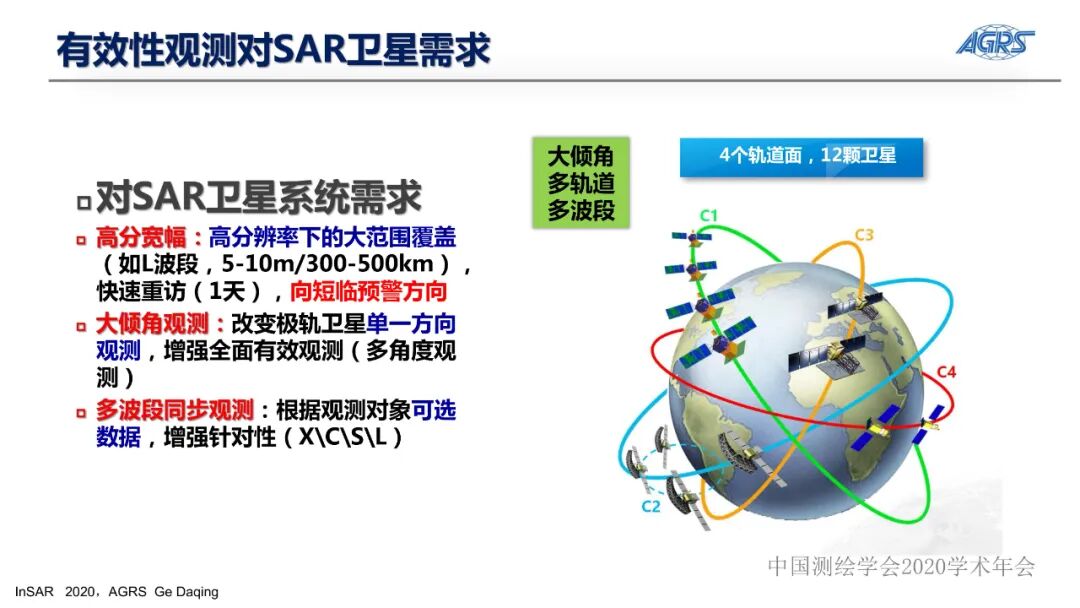 有效性观测对SAR卫星需求

AGRS

对SAR卫星系统需求

高分宽幅：高分辨率下的大范围覆盖（如L波段，5-10m/300-500km），快速重访（1天），向短临预警方向

大倾角观测：改变极轨卫星单一方向观测，增强全面有效观测（多角度观测）

多波段同步观测：根据观测对象可选数据，增强针对性（X\C\S\L）

大倾角
多轨道
多波段

4个轨道面，12颗卫星

C1

C3

C4

C2

中国测绘学会2020学术年会

InSAR 2020，AGRS Ge Daqing